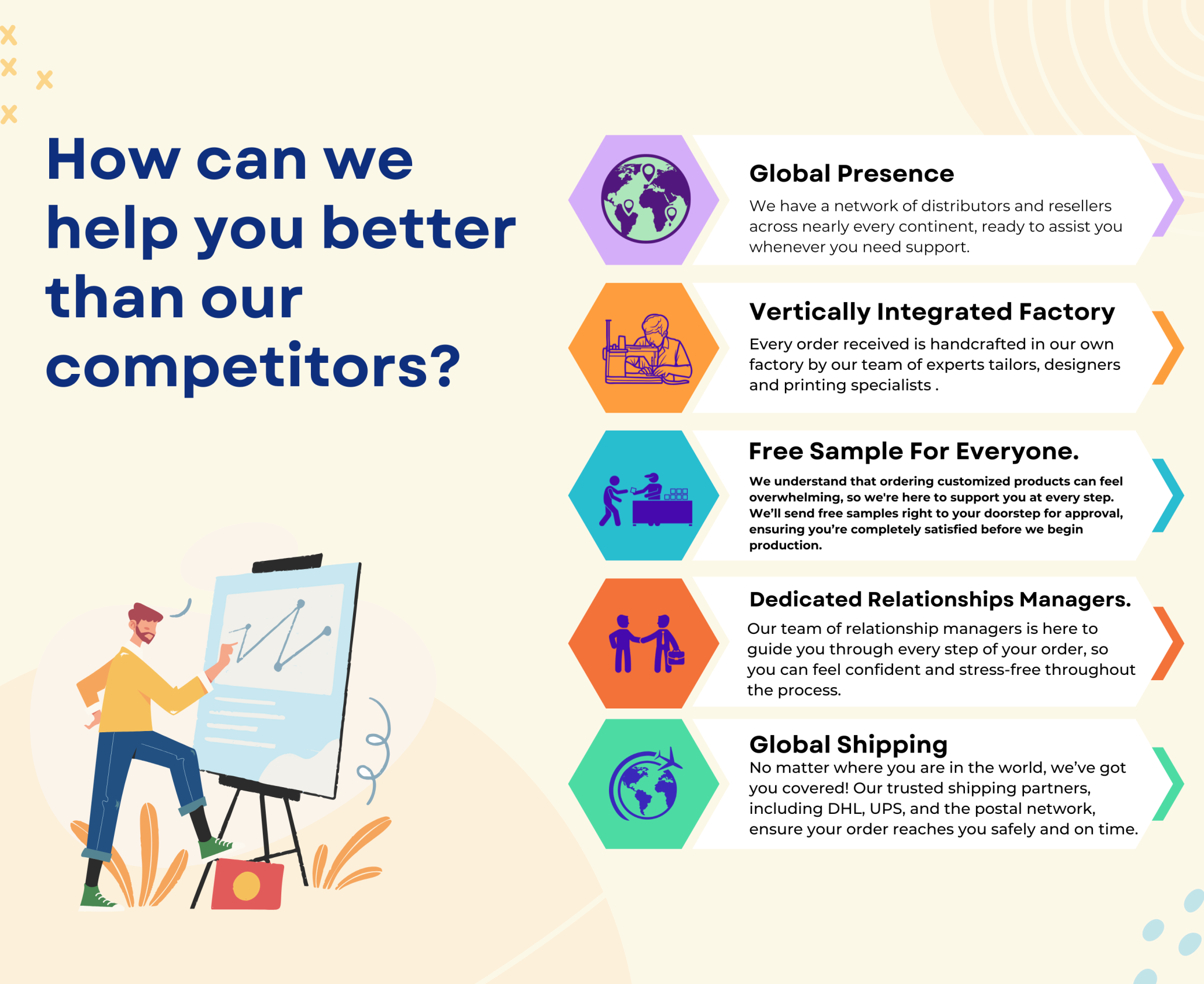 How can we help you better than our competitors?

Global Presence

We have a network of distributors and resellers across nearly every continent, ready to assist you whenever you need support.

Vertically Integrated Factory

Every order received is handcrafted in our own factory by our team of experts tailors, designers and printing specialists .

Free Sample For Everyone.

We understand that ordering customized products can feel overwhelming, so we're here to support you at every step. We'll send free samples right to your doorstep for approval, ensuring you're completely satisfied before we begin production.

Dedicated Relationships Managers.

Our team of relationship managers is here to guide you through every step of your order, so you can feel confident and stress-free throughout the process.

Global Shipping

No matter where you are in the world, we've got you covered! Our trusted shipping partners, including DHL, UPS, and the postal network, ensure your order reaches you safely and on time.